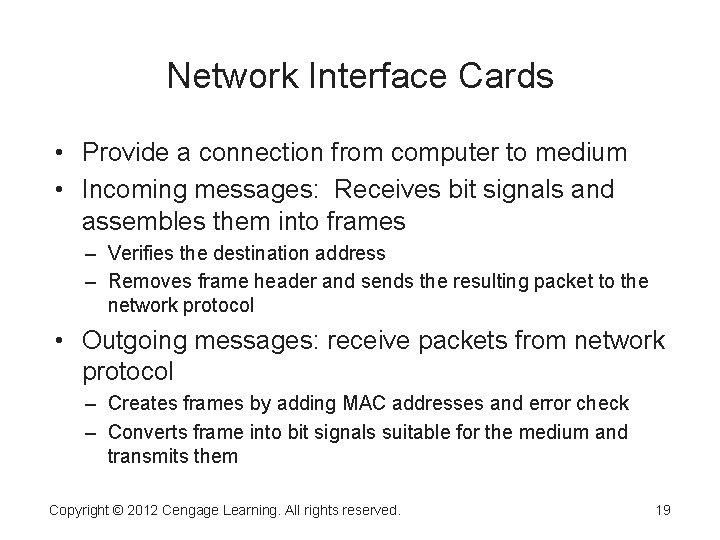 Network Interface Cards

• Provide a connection from computer to medium
• Incoming messages:  Receives bit signals and assembles them into frames
– Verifies the destination address
– Removes frame header and sends the resulting packet to the network protocol
• Outgoing messages: receive packets from network protocol
– Creates frames by adding MAC addresses and error check
– Converts frame into bit signals suitable for the medium and transmits them

Copyright © 2012 Cengage Learning. All rights reserved.

19